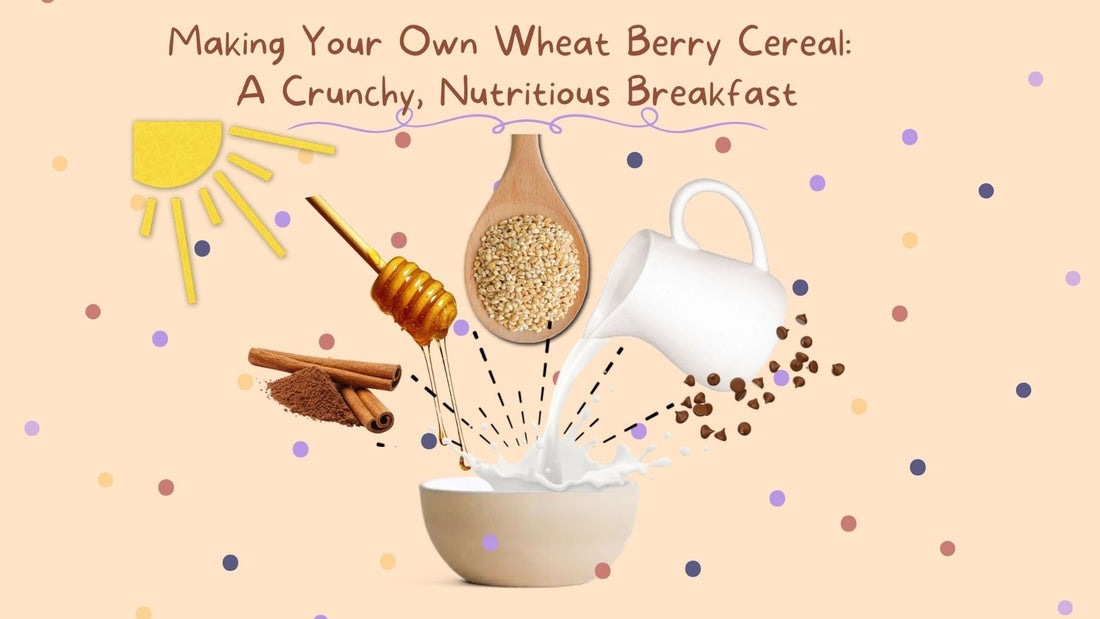 Making Your Own Wheat Berry Cereal:
A Crunchy, Nutritious Breakfast